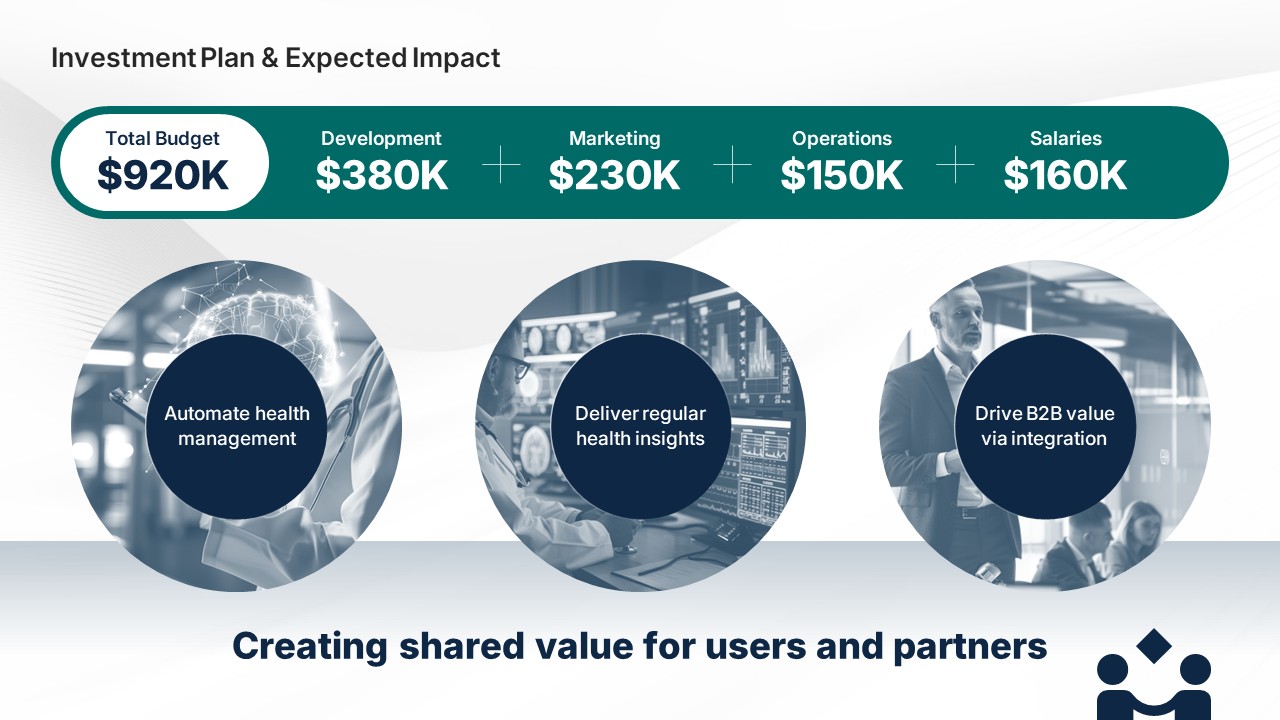 Investment Plan & Expected Impact

Total Budget
$920K

Development
$380K

+

Marketing
$230K

+

Operations
$150K

+

Salaries
$160K

Automate health management

Deliver regular health insights

Drive B2B value via integration

Creating shared value for users and partners